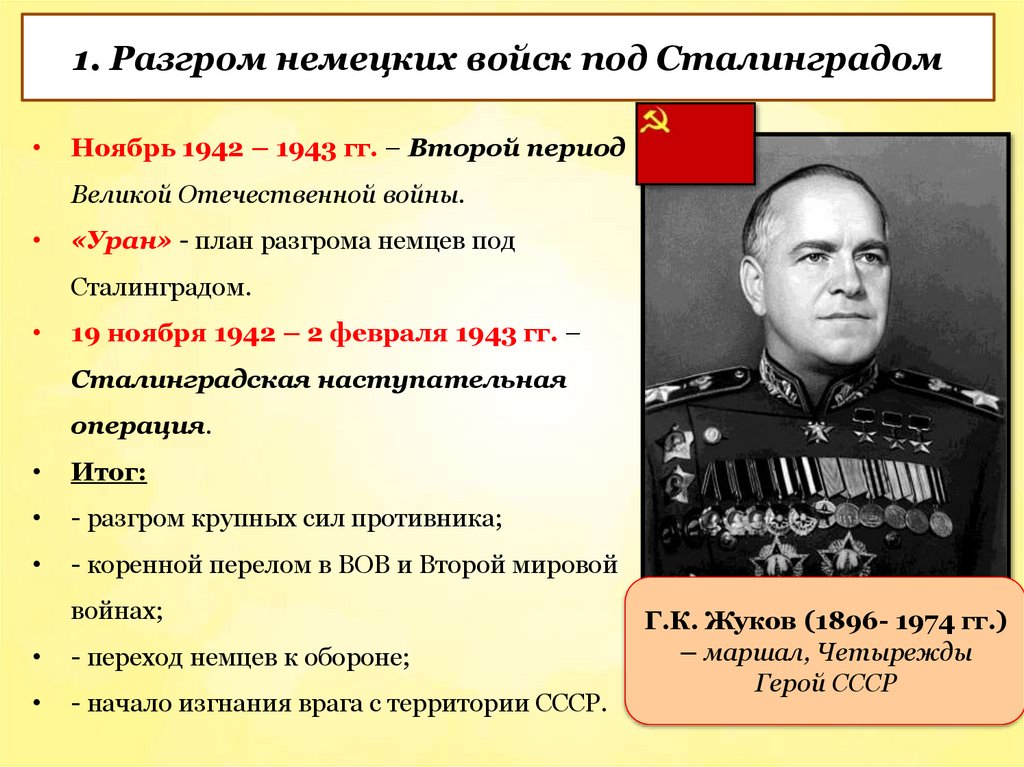 1. Разгром немецких войск под Сталинградом

• Ноябрь 1942 – 1943 гг. – Второй период Великой Отечественной войны.
• «Уран» - план разгрома немцев под Сталинградом.
• 19 ноября 1942 – 2 февраля 1943 гг. – Сталинградская наступательная операция.
• Итог:
• - разгром крупных сил противника;
• - коренной перелом в ВОВ и Второй мировой войнах;
• - переход немцев к обороне;
• - начало изгнания врага с территории СССР.

Г.К. Жуков (1896- 1974 гг.) – маршал, Четырежды Герой СССР